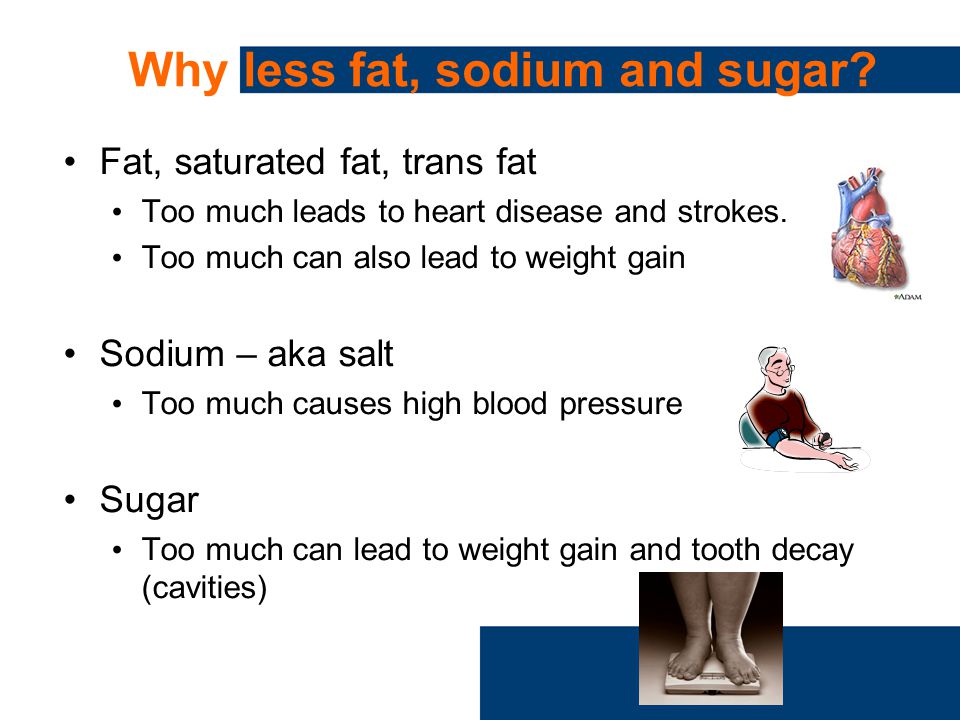 Why less fat, sodium and sugar?

• Fat, saturated fat, trans fat
  • Too much leads to heart disease and strokes.
  • Too much can also lead to weight gain

ADAM

• Sodium – aka salt
  • Too much causes high blood pressure

• Sugar
  • Too much can lead to weight gain and tooth decay (cavities)